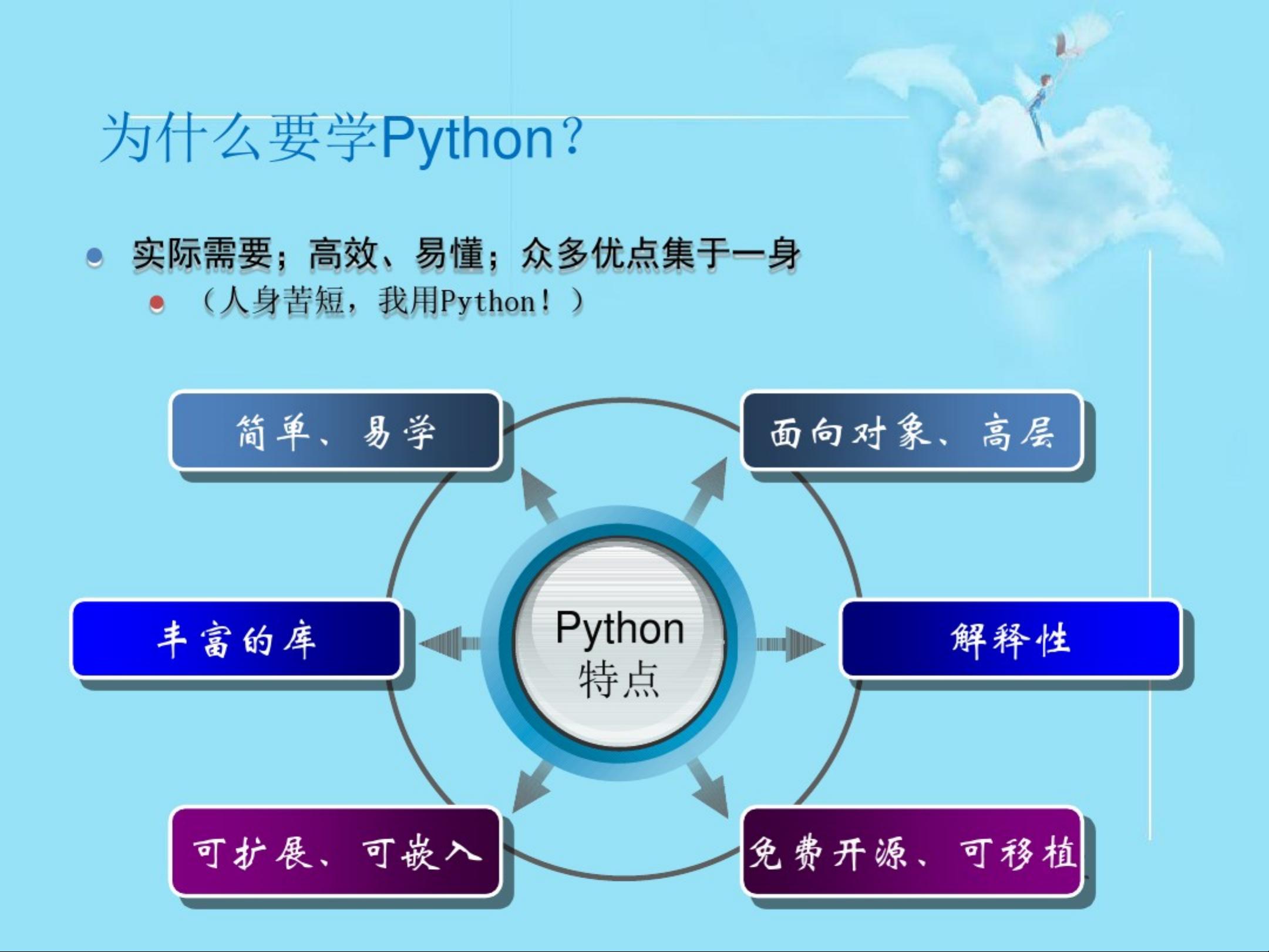 为什么要学Python?

实际需要；高效、易懂；众多优点集于一身

（人身苦短，我用Python！）

简单、易学

面向对象、高层

丰富的库

Python
特点

解释性

可扩展、可嵌入

免费开源、可移植